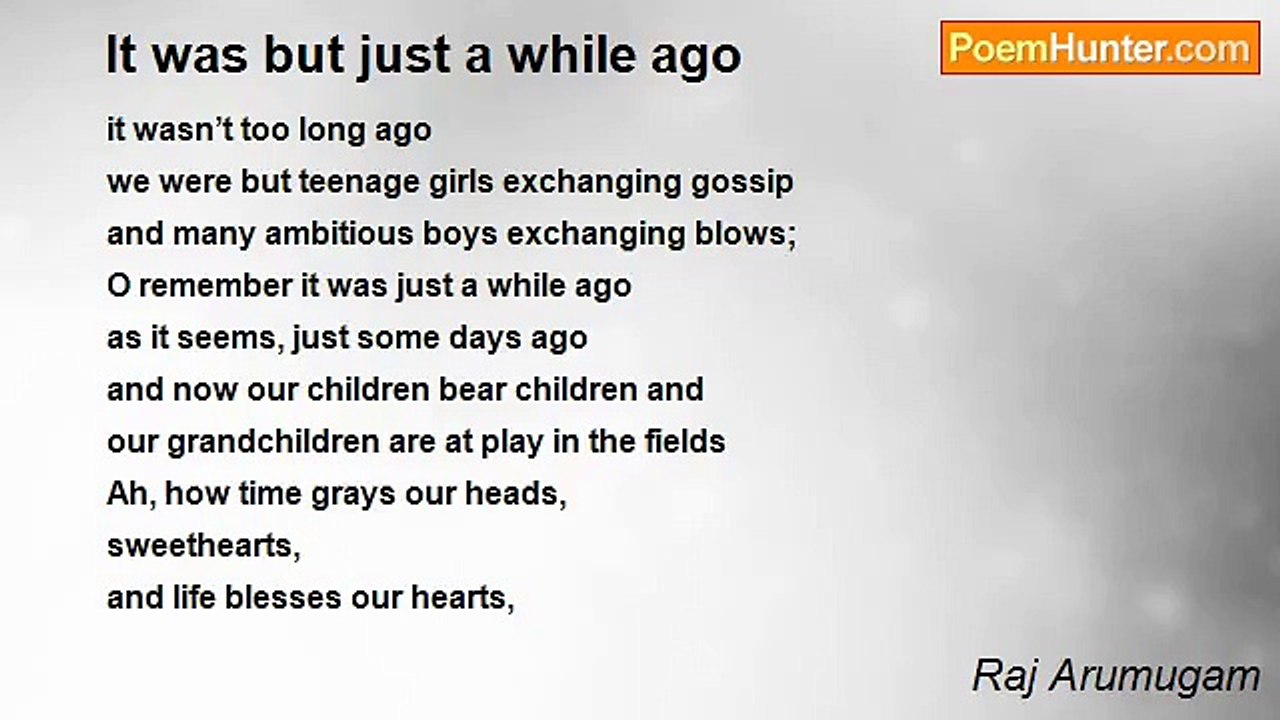 It was but just a while ago

PoemHunter.com

it wasn't too long ago
we were but teenage girls exchanging gossip
and many ambitious boys exchanging blows;
O remember it was just a while ago
as it seems, just some days ago
and now our children bear children and
our grandchildren are at play in the fields
Ah, how time grays our heads,
sweethearts,
and life blesses our hearts,

Raj Arumugam